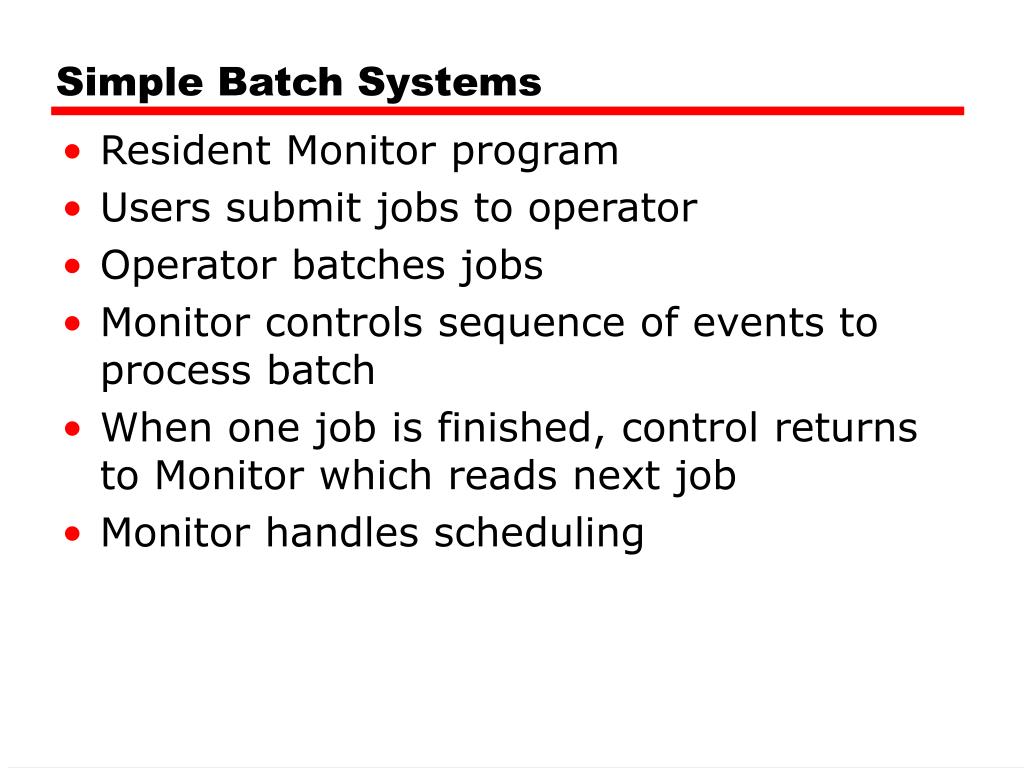 Simple Batch Systems

• Resident Monitor program
• Users submit jobs to operator
• Operator batches jobs
• Monitor controls sequence of events to process batch
• When one job is finished, control returns to Monitor which reads next job
• Monitor handles scheduling